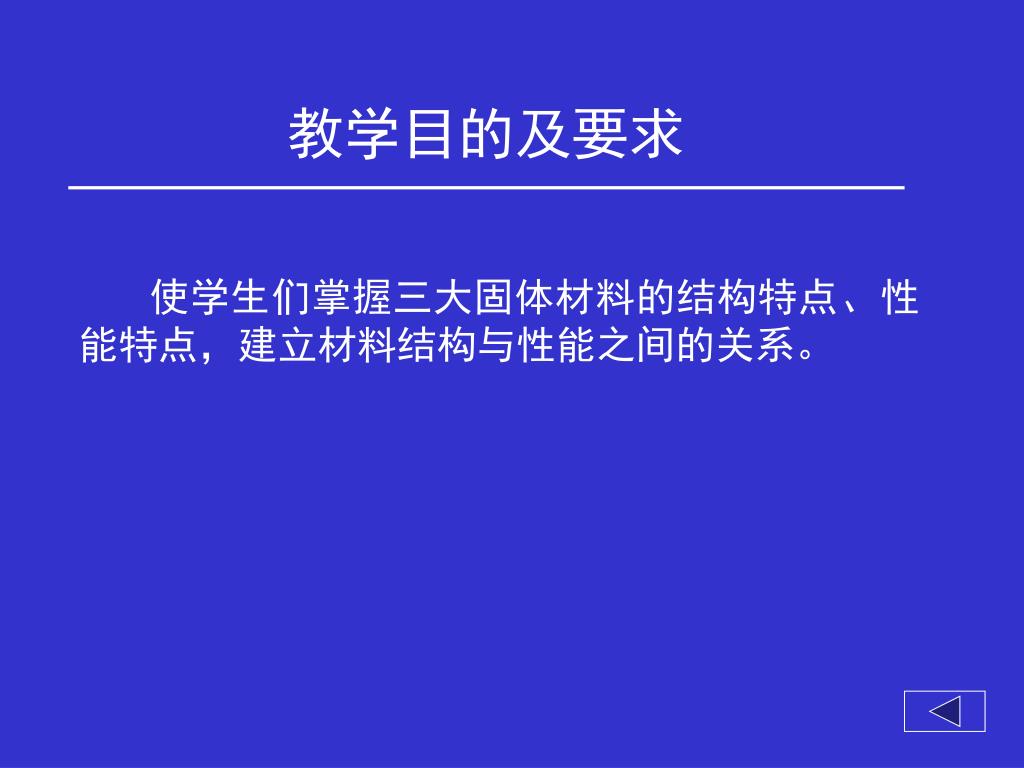 教学目的及要求

使学生们掌握三大固体材料的结构特点、性能特点，建立材料结构与性能之间的关系。